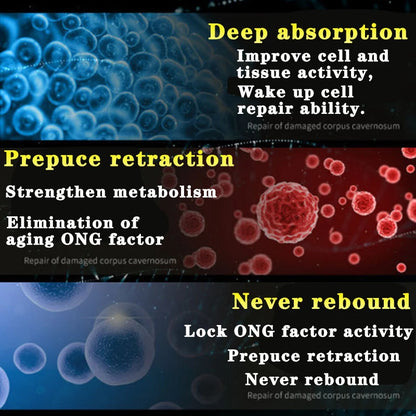 Deep absorption

Improve cell and tissue activity,
Wake up cell repair ability.

Repair of damaged corpus cavernosum

Prepuce retraction

Strengthen metabolism

Elimination of aging ONG factor

Repair of damaged corpus cavernosum

Never rebound

Lock ONG factor activity
Prepuce retraction
Never rebound

Repair of damaged corpus cavernosum